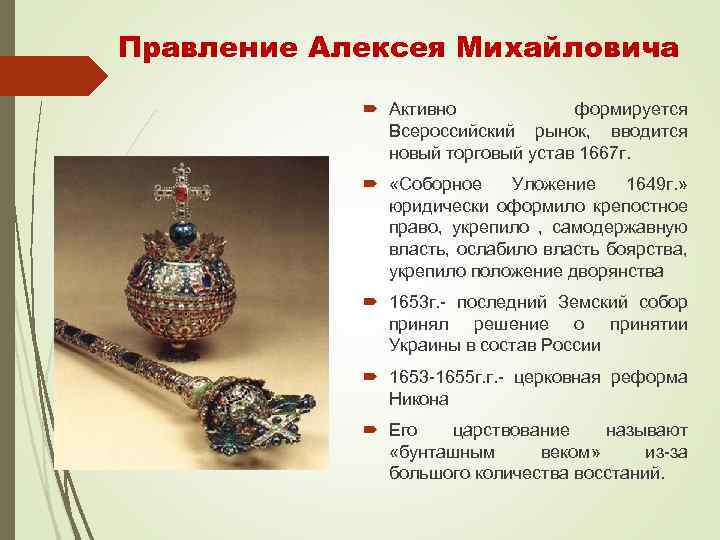 Правление Алексея Михайловича

Активно формируется Всероссийский рынок, вводится новый торговый устав 1667г.

«Соборное Уложение 1649г.» юридически оформило крепостное право, укрепило , самодержавную власть, ослабило власть боярства, укрепило положение дворянства

1653г.- последний Земский собор принял решение о принятии Украины в состав России

1653-1655г.г.- церковная реформа Никона

Его царствование называют «бунташным веком» из-за большого количества восстаний.